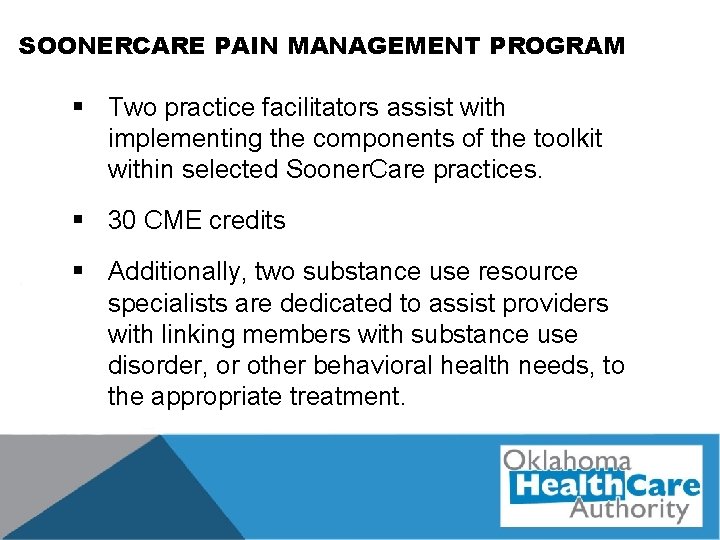 SOONERCARE PAIN MANAGEMENT PROGRAM

▪ Two practice facilitators assist with implementing the components of the toolkit within selected SoonerCare practices.

▪ 30 CME credits

▪ Additionally, two substance use resource specialists are dedicated to assist providers with linking members with substance use disorder, or other behavioral health needs, to the appropriate treatment.

Oklahoma
HealthCare
Authority